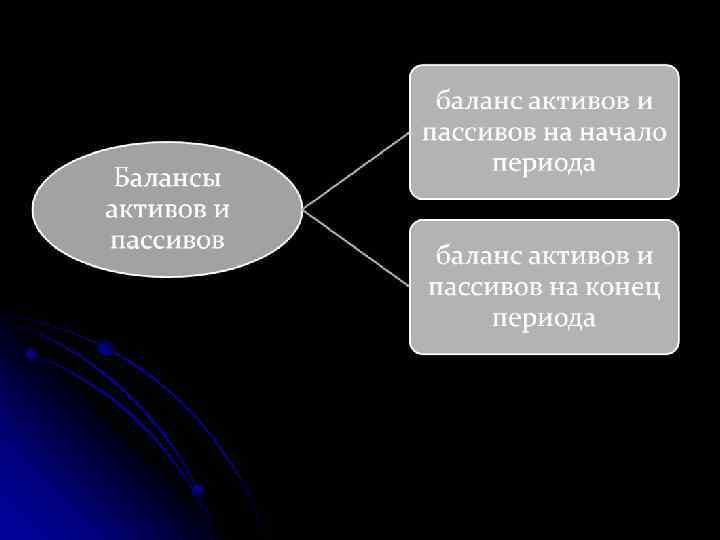 Балансы активов и пассивов

баланс активов и пассивов на начало периода

баланс активов и пассивов на конец периода